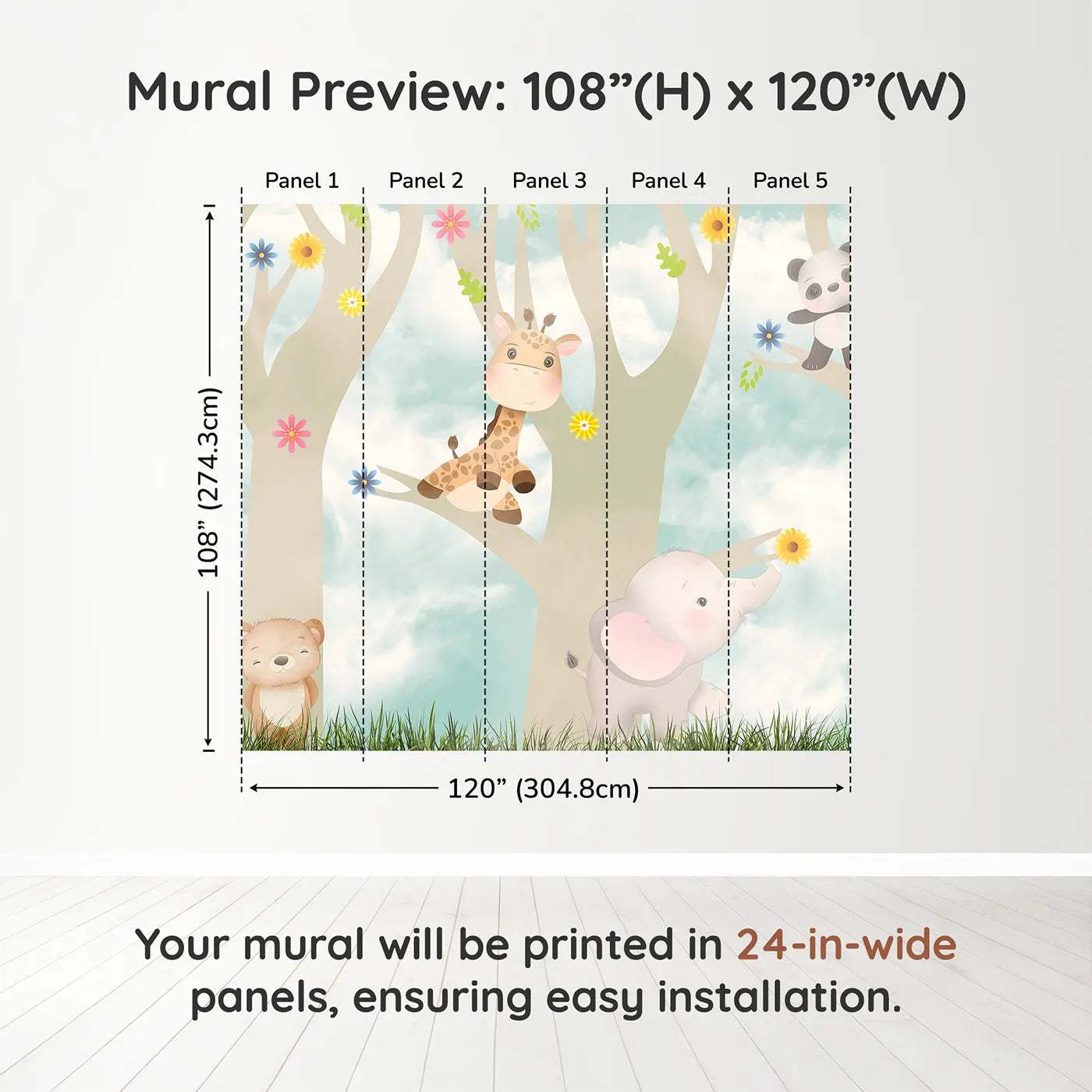 Mural Preview: 108”(H) x 120”(W)

Panel 1
Panel 2
Panel 3
Panel 4
Panel 5

108” (274.3cm)

120” (304.8cm)

Your mural will be printed in 24-in-wide panels, ensuring easy installation.